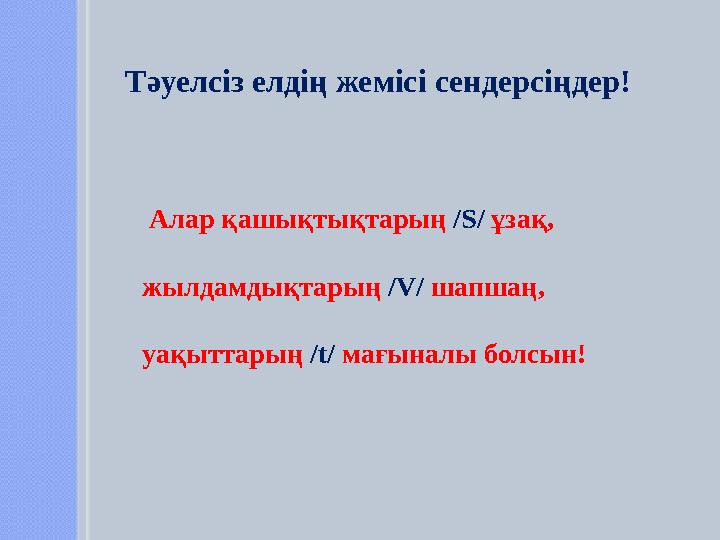 Тәуелсіз елдің жемісі сендерсіңдер!

Алар қашықтықтарың /S/ ұзақ,

жылдамдықтарың /V/ шапшаң,

уақыттарың /t/ мағыналы болсын!